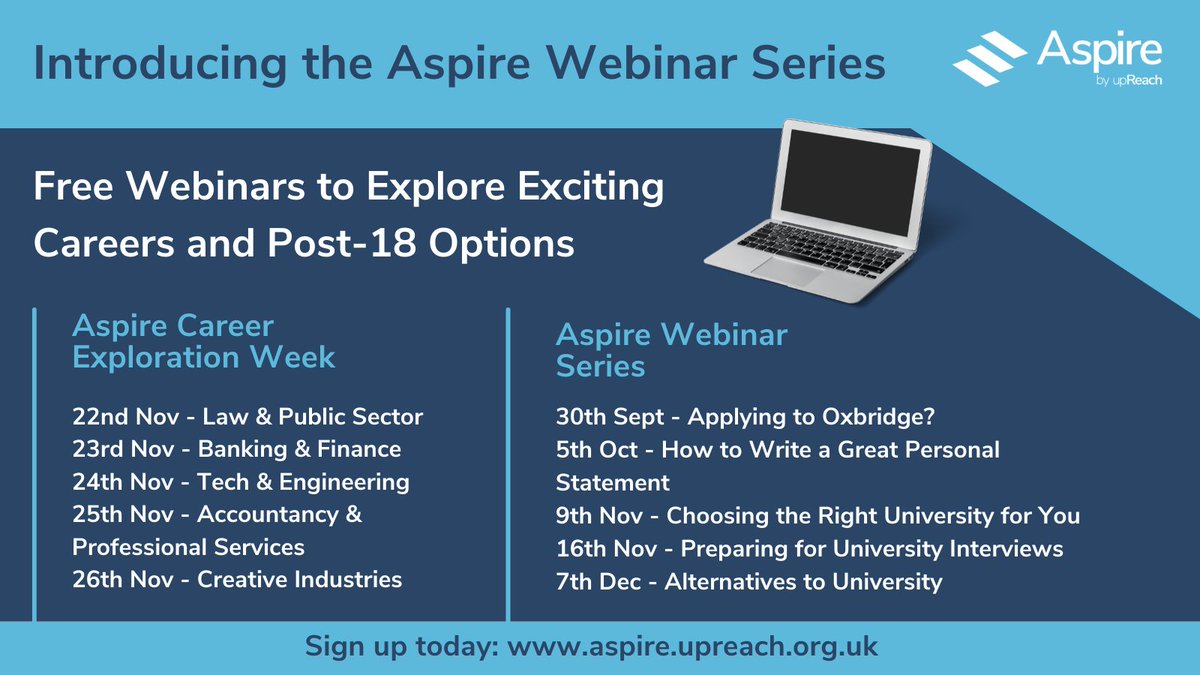 Introducing the Aspire Webinar Series

Aspire
by upReach

Free Webinars to Explore Exciting Careers and Post-18 Options

Aspire Career Exploration Week

22nd Nov - Law & Public Sector
23rd Nov - Banking & Finance
24th Nov - Tech & Engineering
25th Nov - Accountancy & Professional Services
26th Nov - Creative Industries

Aspire Webinar Series

30th Sept - Applying to Oxbridge?
5th Oct - How to Write a Great Personal Statement
9th Nov - Choosing the Right University for You
16th Nov - Preparing for University Interviews
7th Dec - Alternatives to University

Sign up today: www.aspire.upreach.org.uk